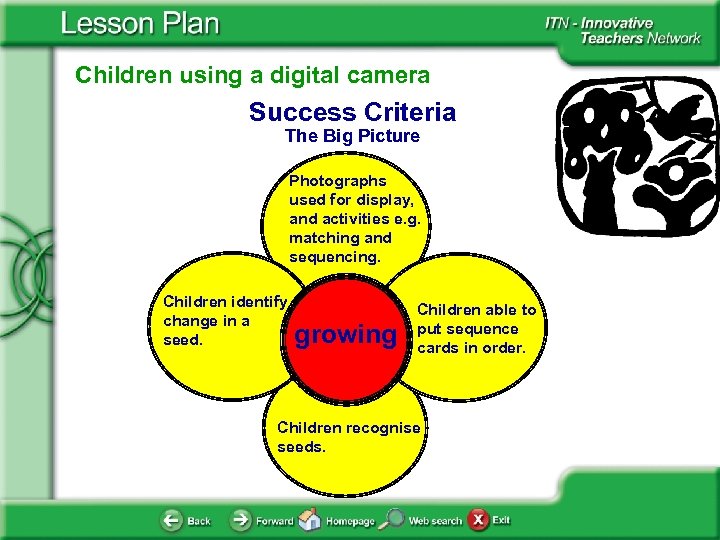 Lesson Plan

ITN - Innovative Teachers Network

Children using a digital camera

Success Criteria
The Big Picture

Photographs used for display, and activities e.g. matching and sequencing.

Children identify change in a seed.

growing

Children able to put sequence cards in order.

Children recognise seeds.

Back Forward Homepage Web search Exit